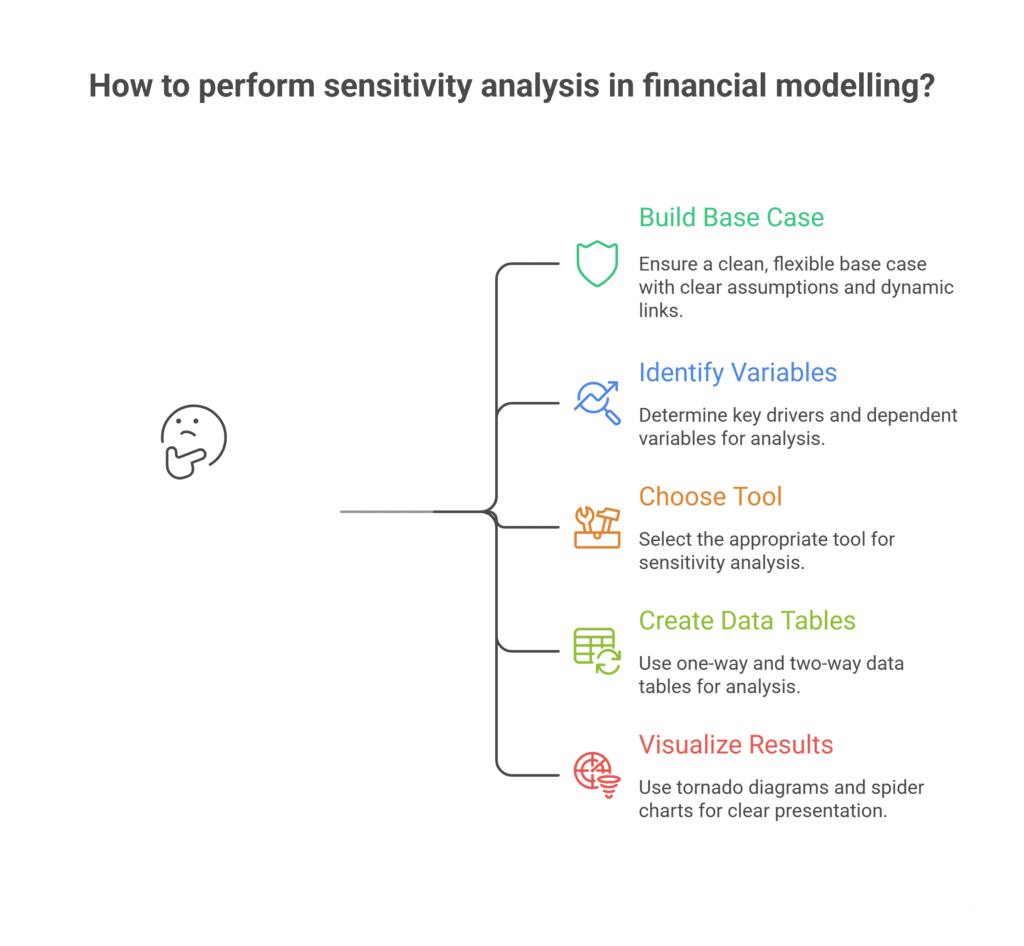 How to perform sensitivity analysis in financial modelling?

Build Base Case

Ensure a clean, flexible base case with clear assumptions and dynamic links.

Identify Variables

Determine key drivers and dependent variables for analysis.

Choose Tool

Select the appropriate tool for sensitivity analysis.

Create Data Tables

Use one-way and two-way data tables for analysis.

Visualize Results

Use tornado diagrams and spider charts for clear presentation.